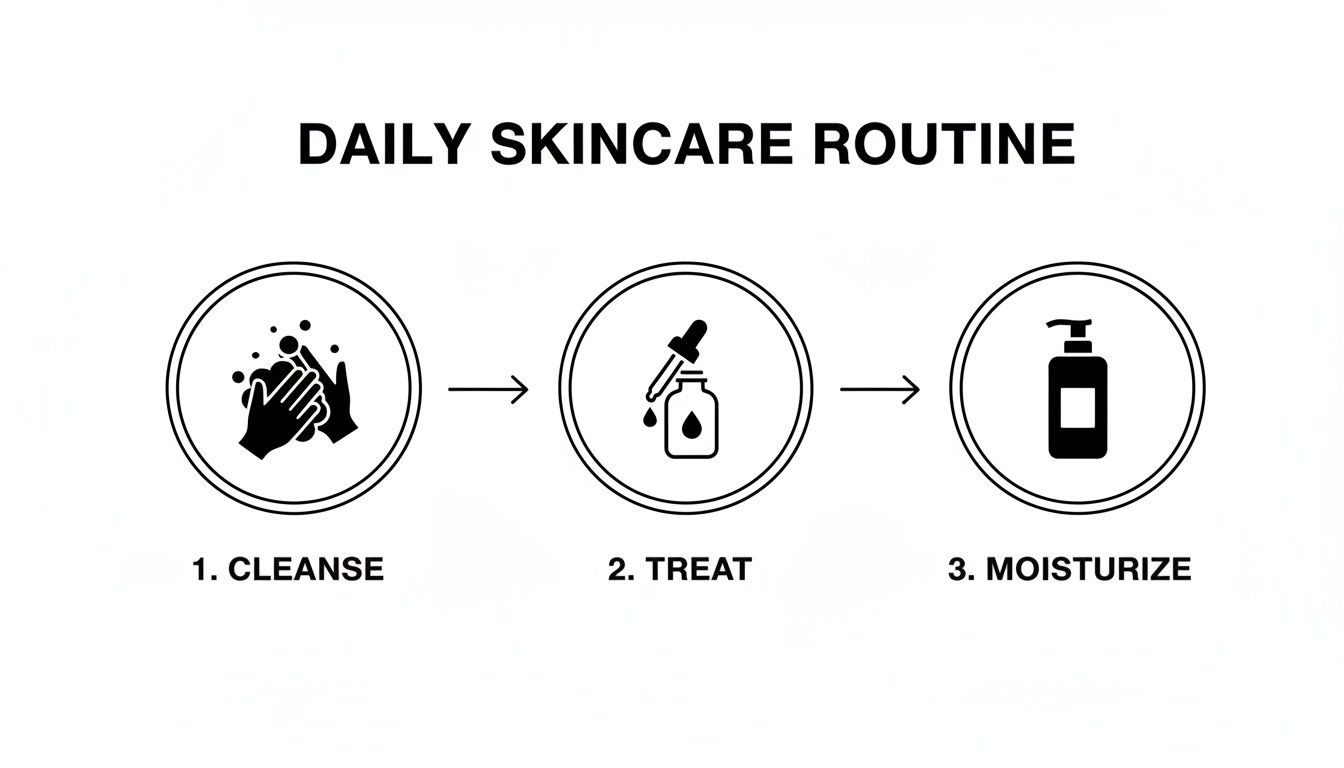 DAILY SKINCARE ROUTINE

1. CLEANSE

2. TREAT

3. MOISTURIZE